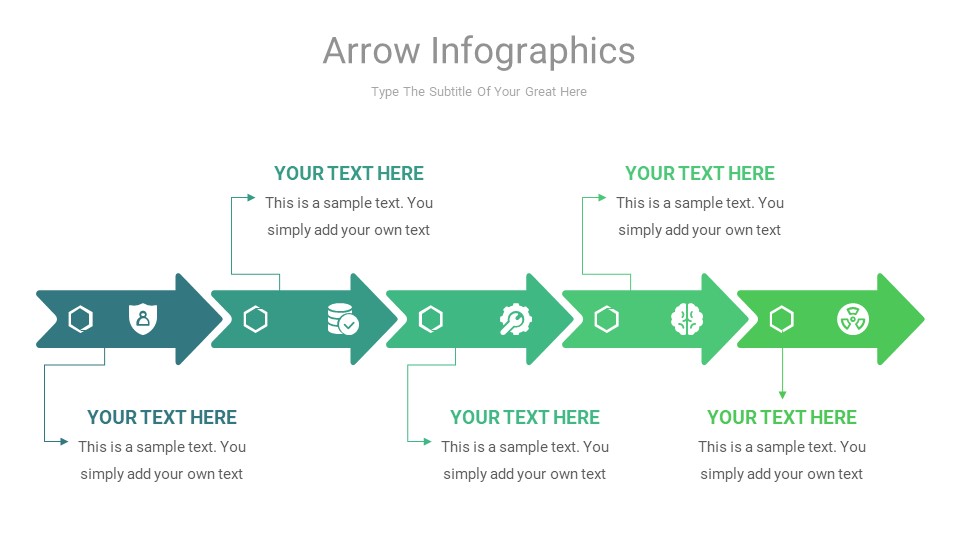 Arrow Infographics

Type The Subtitle Of Your Great Here

YOUR TEXT HERE

This is a sample text. You simply add your own text

YOUR TEXT HERE

This is a sample text. You simply add your own text

YOUR TEXT HERE

This is a sample text. You simply add your own text

YOUR TEXT HERE

This is a sample text. You simply add your own text

YOUR TEXT HERE

This is a sample text. You simply add your own text